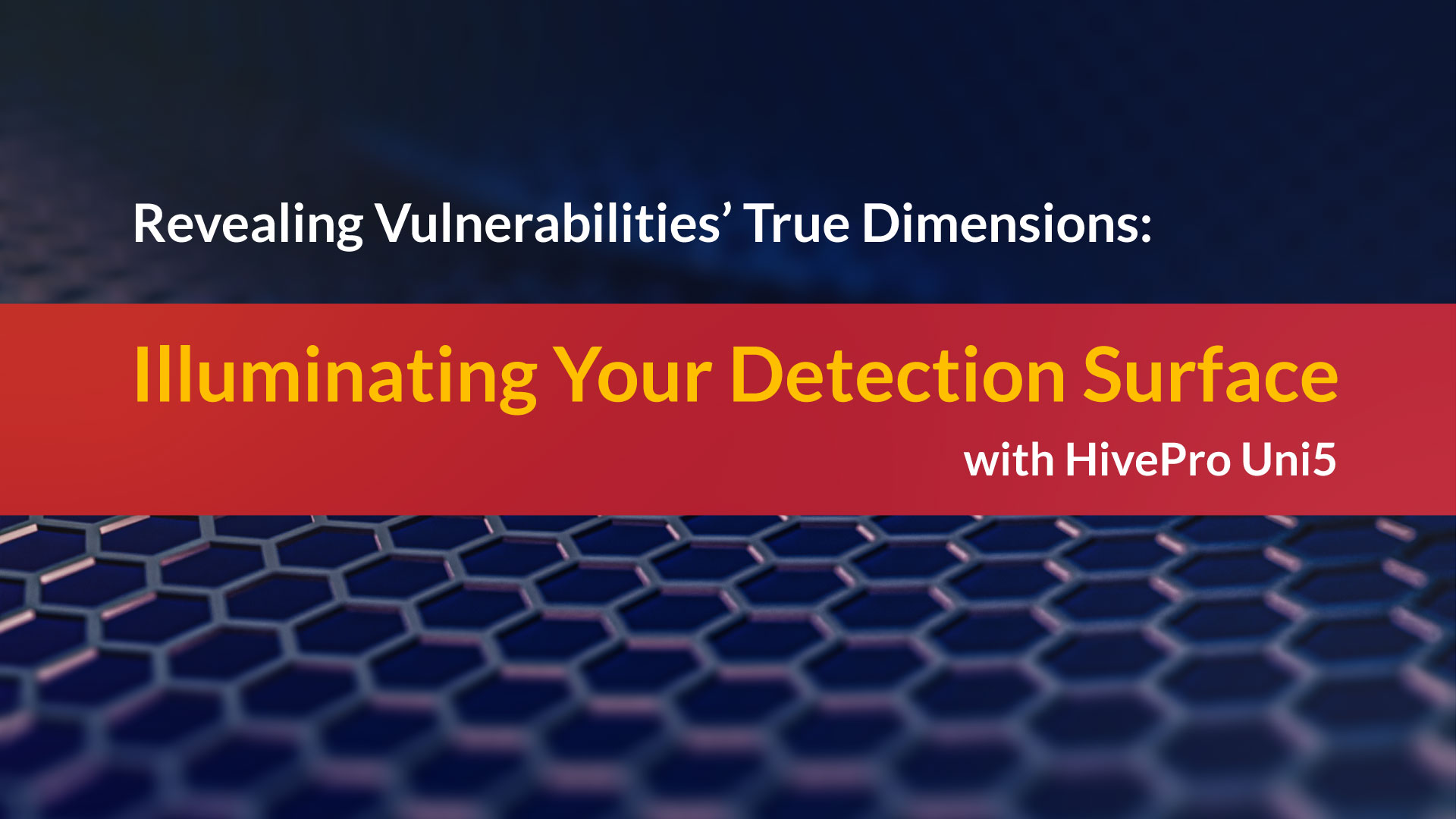 Revealing Vulnerabilities’ True Dimensions:

Illuminating Your Detection Surface

with HivePro Uni5